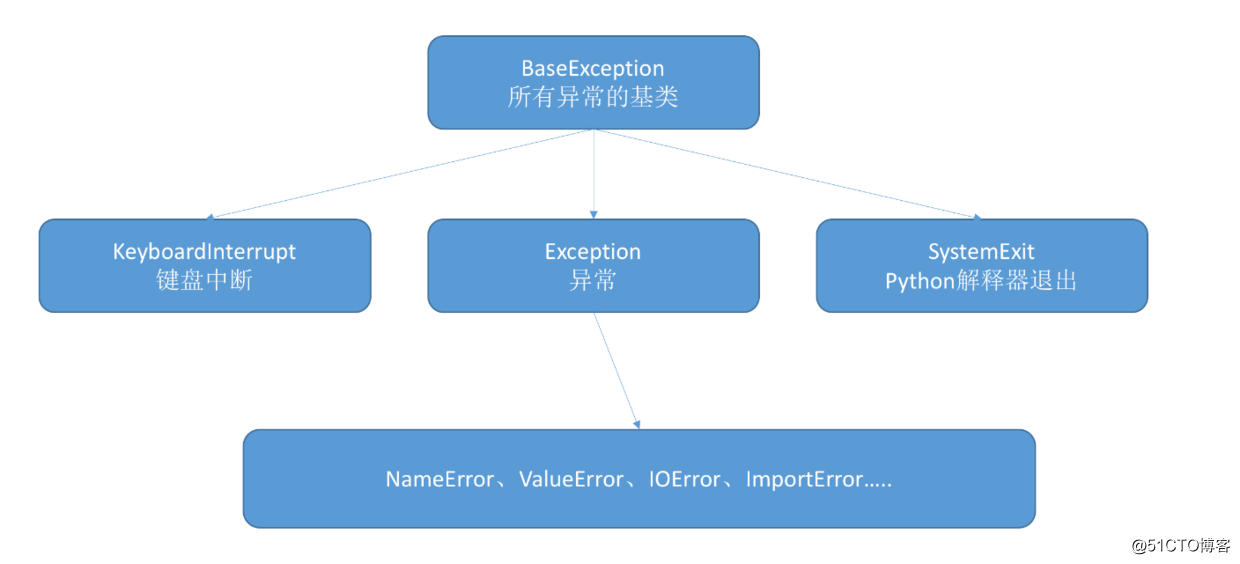 BaseException
所有异常的基类

KeyboardInterrupt
键盘中断

Exception
异常

SystemExit
Python解释器退出

NameError、ValueError、IOError、ImportError…..

@51CTO博客